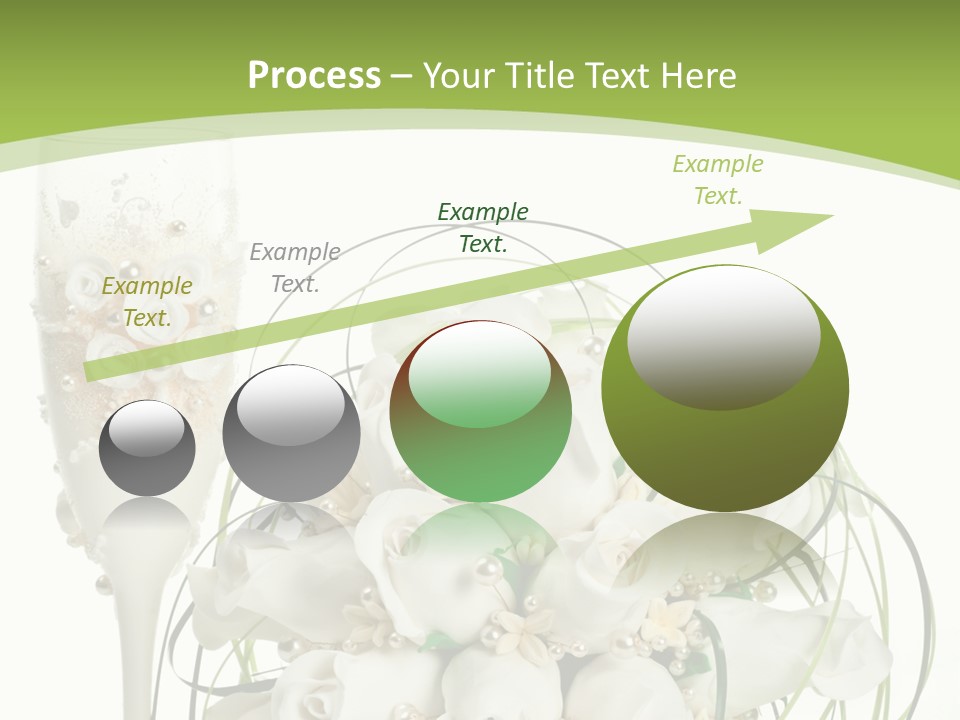 Process – Your Title Text Here

Example Text.

Example Text.

Example Text.

Example Text.